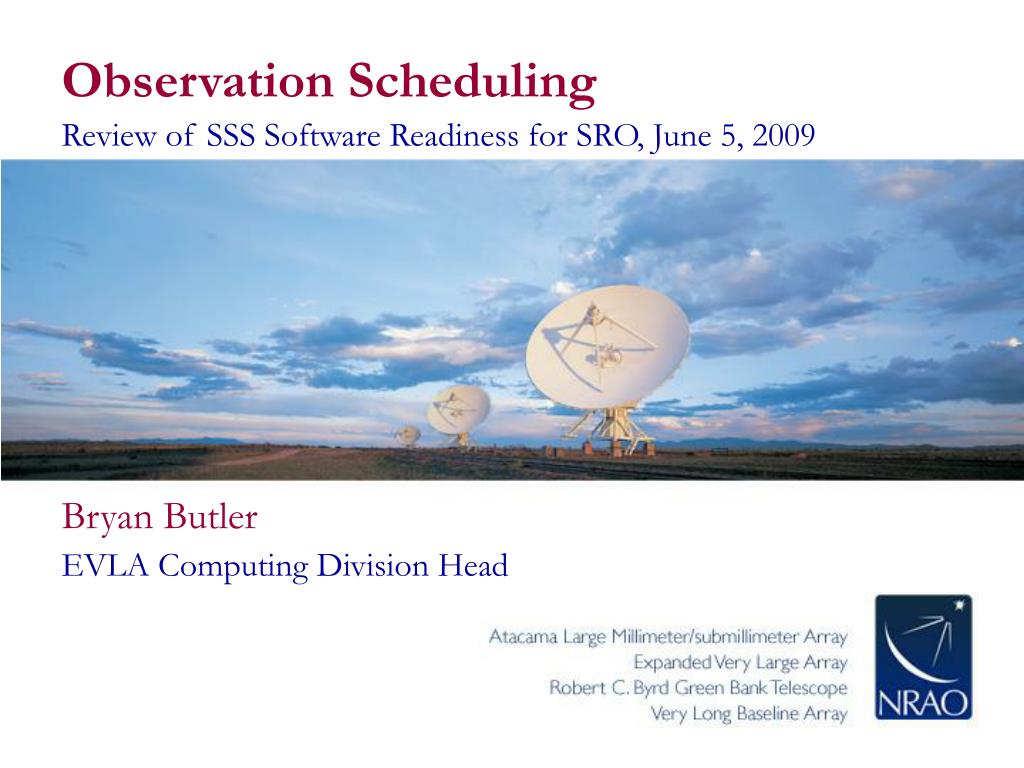 Observation Scheduling
Review of SSS Software Readiness for SRO, June 5, 2009

Bryan Butler
EVLA Computing Division Head

Atacama Large Millimeter/submillimeter Array
Expanded Very Large Array
Robert C. Byrd Green Bank Telescope
Very Long Baseline Array

NRAO